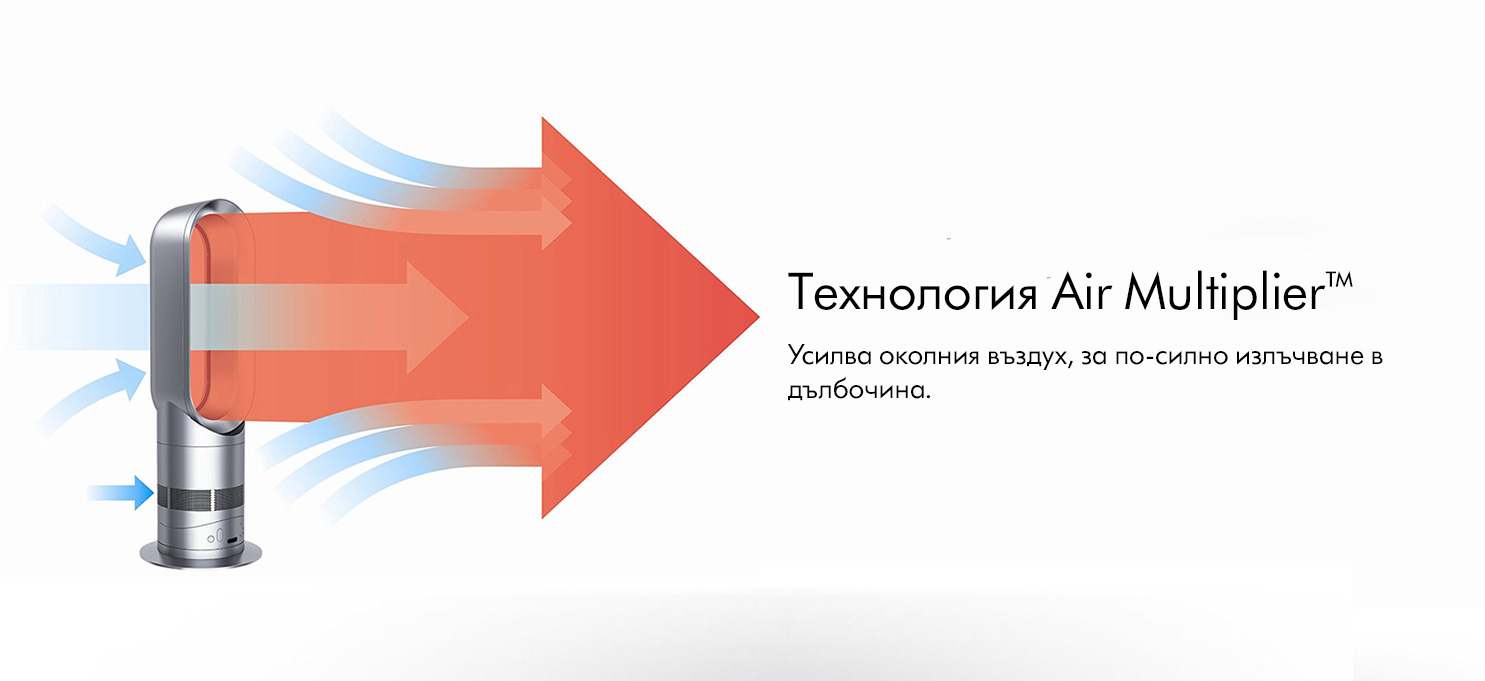 Технология Air Multiplier™

Усилва околния въздух, за по-силно излъчване в дълбочина.